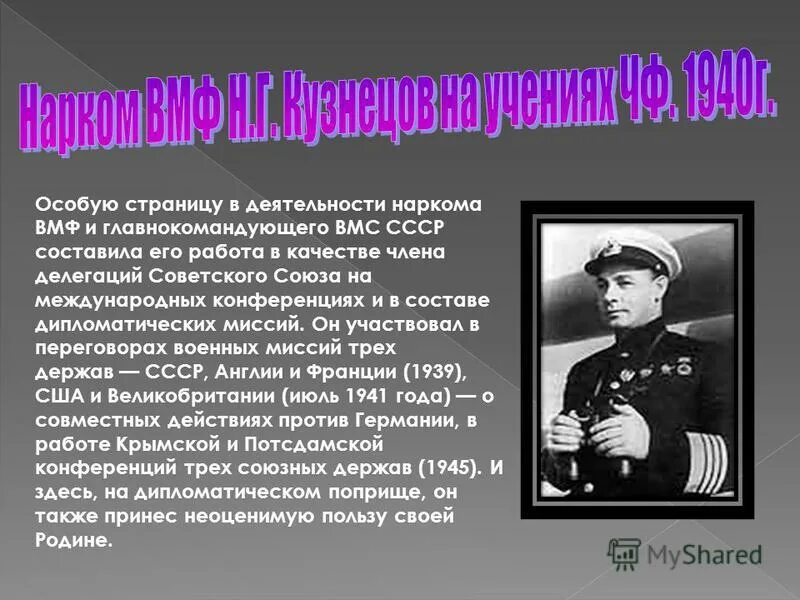 Нарком ВМФ Н.Г. Кузнецов на учениях ЧФ. 1940г.

Особую страницу в деятельности наркома ВМФ и главнокомандующего ВМС СССР составила его работа в качестве члена делегаций Советского Союза на международных конференциях и в составе дипломатических миссий. Он участвовал в переговорах военных миссий трех держав — СССР, Англии и Франции (1939), США и Великобритании (июль 1941 года) — о совместных действиях против Германии, в работе Крымской и Потсдамской конференций трех союзных держав (1945). И здесь, на дипломатическом поприще, он также принес неоценимую пользу своей Родине.

MyShared